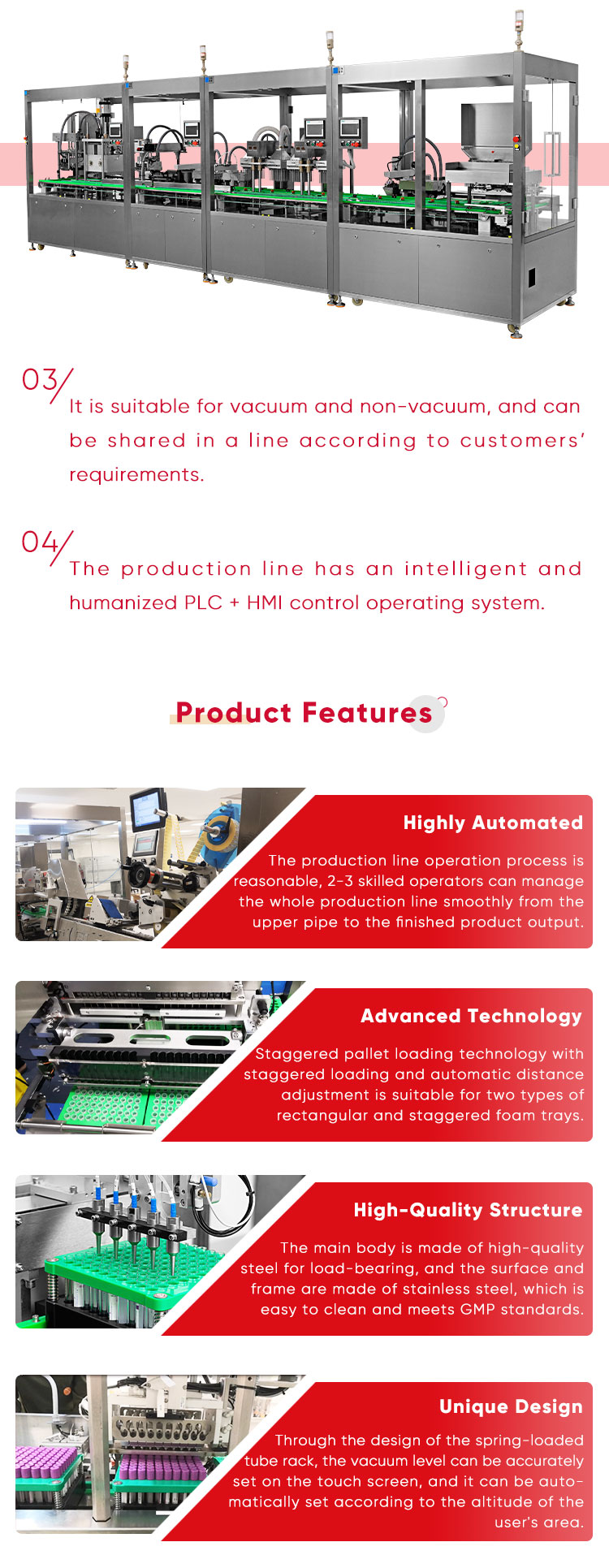 03/
It is suitable for vacuum and non-vacuum, and can be shared in a line according to customers' requirements.

04/
The production line has an intelligent and humanized PLC + HMI control operating system.

Product Features

Highly Automated
The production line operation process is reasonable, 2-3 skilled operators can manage the whole production line smoothly from the upper pipe to the finished product output.

Advanced Technology
Staggered pallet loading technology with staggered loading and automatic distance adjustment is suitable for two types of rectangular and staggered foam trays.

High-Quality Structure
The main body is made of high-quality steel for load-bearing, and the surface and frame are made of stainless steel, which is easy to clean and meets GMP standards.

Unique Design
Through the design of the spring-loaded tube rack, the vacuum level can be accurately set on the touch screen, and it can be automatically set according to the altitude of the user's area.